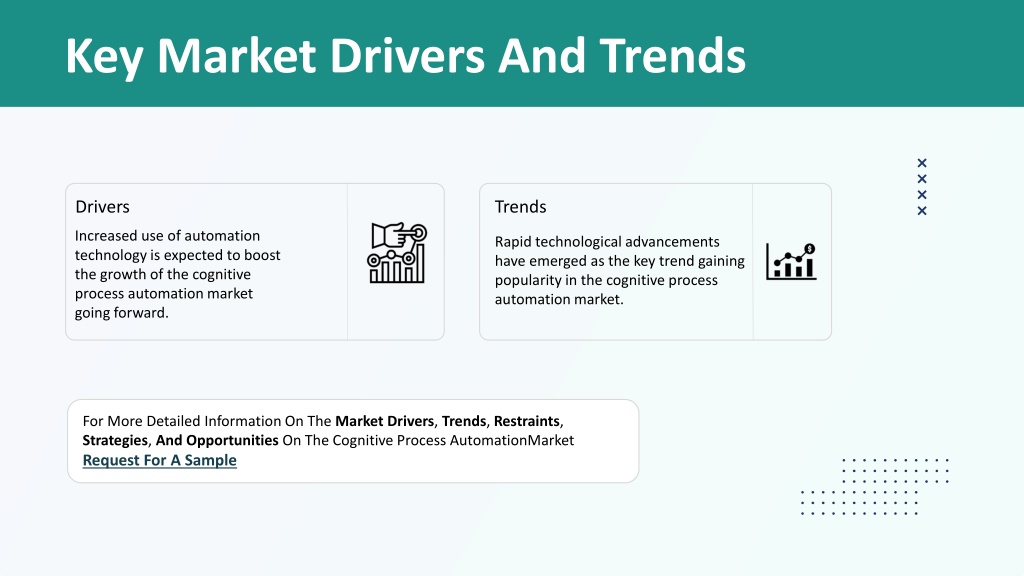 Key Market Drivers And Trends

Drivers

Increased use of automation technology is expected to boost the growth of the cognitive process automation market going forward.

Trends

Rapid technological advancements have emerged as the key trend gaining popularity in the cognitive process automation market.

For More Detailed Information On The Market Drivers, Trends, Restraints, Strategies, And Opportunities On The Cognitive Process AutomationMarket
Request For A Sample